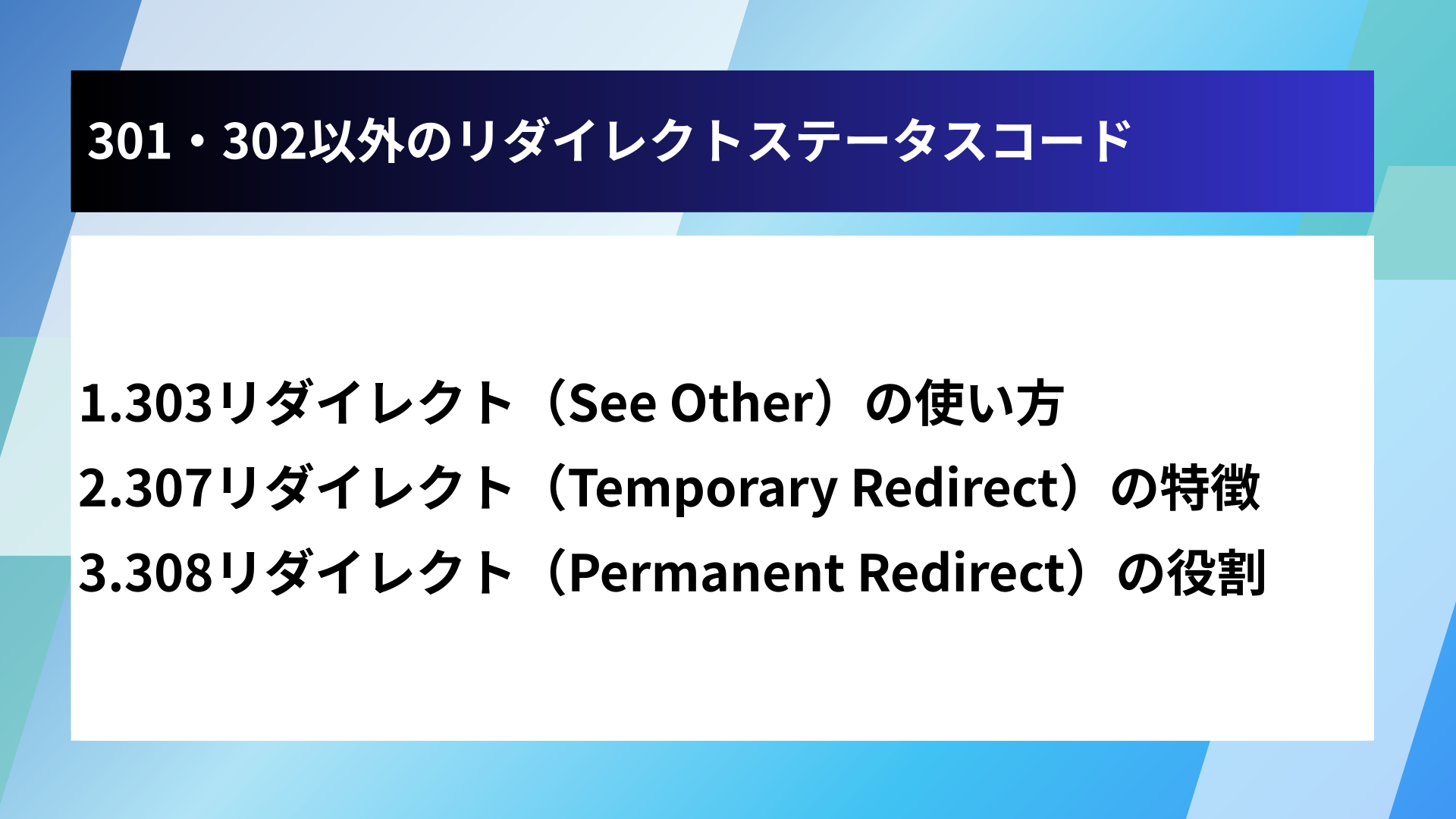 301・302以外のリダイレクトステータスコード

1.303リダイレクト（See Other）の使い方
2.307リダイレクト（Temporary Redirect）の特徴
3.308リダイレクト（Permanent Redirect）の役割